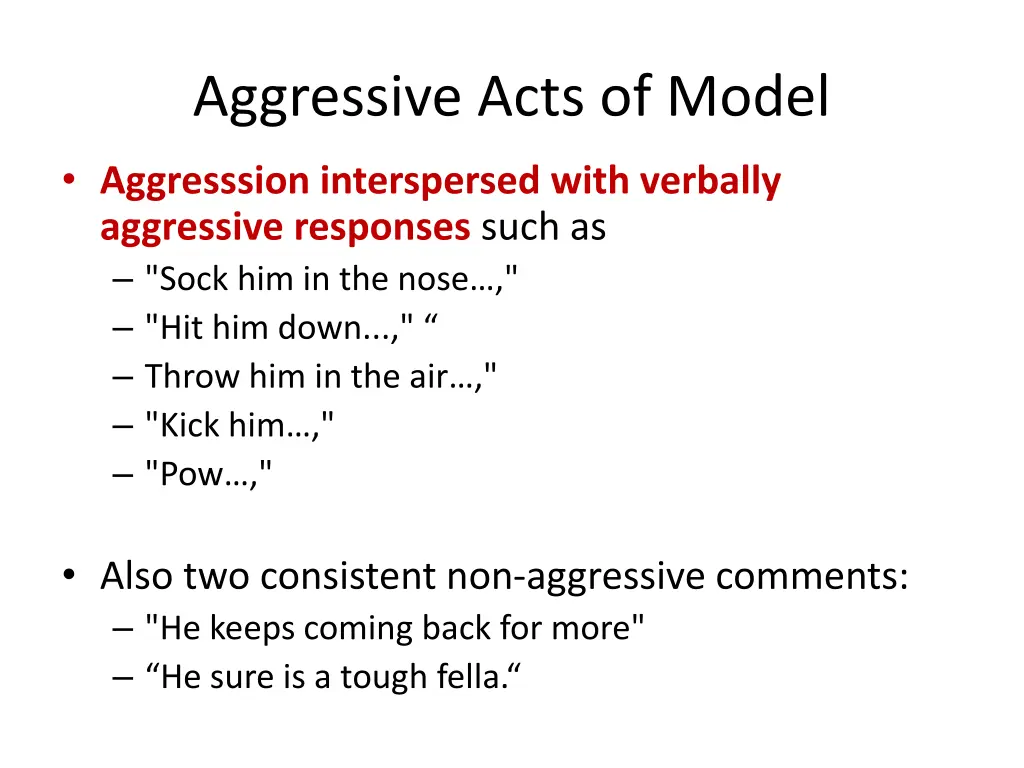 Aggressive Acts of Model

• Aggresssion interspersed with verbally aggressive responses such as
– "Sock him in the nose…,"
– "Hit him down...," “
– Throw him in the air…,"
– "Kick him…,"
– "Pow…,"

• Also two consistent non-aggressive comments:
– "He keeps coming back for more"
– “He sure is a tough fella.“